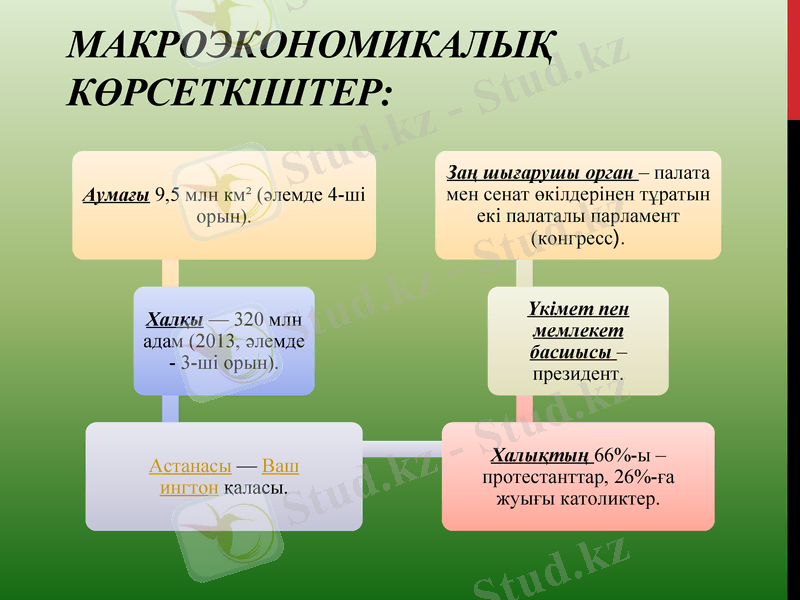 МАКРОЭКОНОМИКАЛЫҚ КӨРСЕТКІШТЕР:

Аумағы 9,5 млн км² (әлемде 4-ші орын).

Халқы — 320 млн адам (2013, әлемде - 3-ші орын).

Астанасы — Вашингтон қаласы.

Заң шығарушы орган – палата мен сенат өкілдерінен тұратын екі палаталы парламент (конгресс).

Үкімет пен мемлекет басшысы – президент.

Халықтың 66%-ы – протестанттар, 26%-ға жуығы католиктер.

Stud.kz - Stud.kz
Stud.kz - Stud.kz
Stud.kz - Stud.kz
Stud.kz